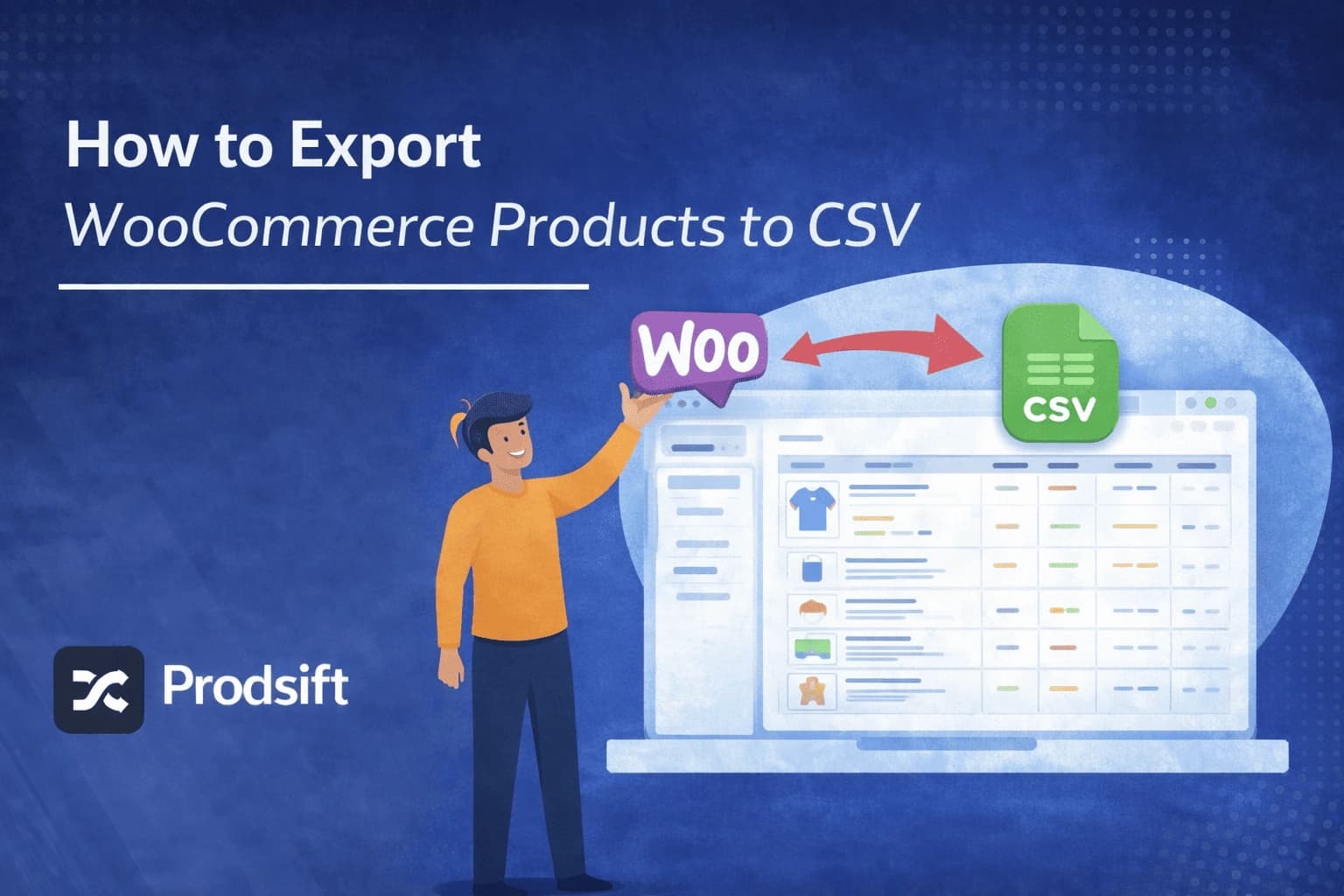 How to Export
WooCommerce Products to CSV

Woo

CSV

Prodsift